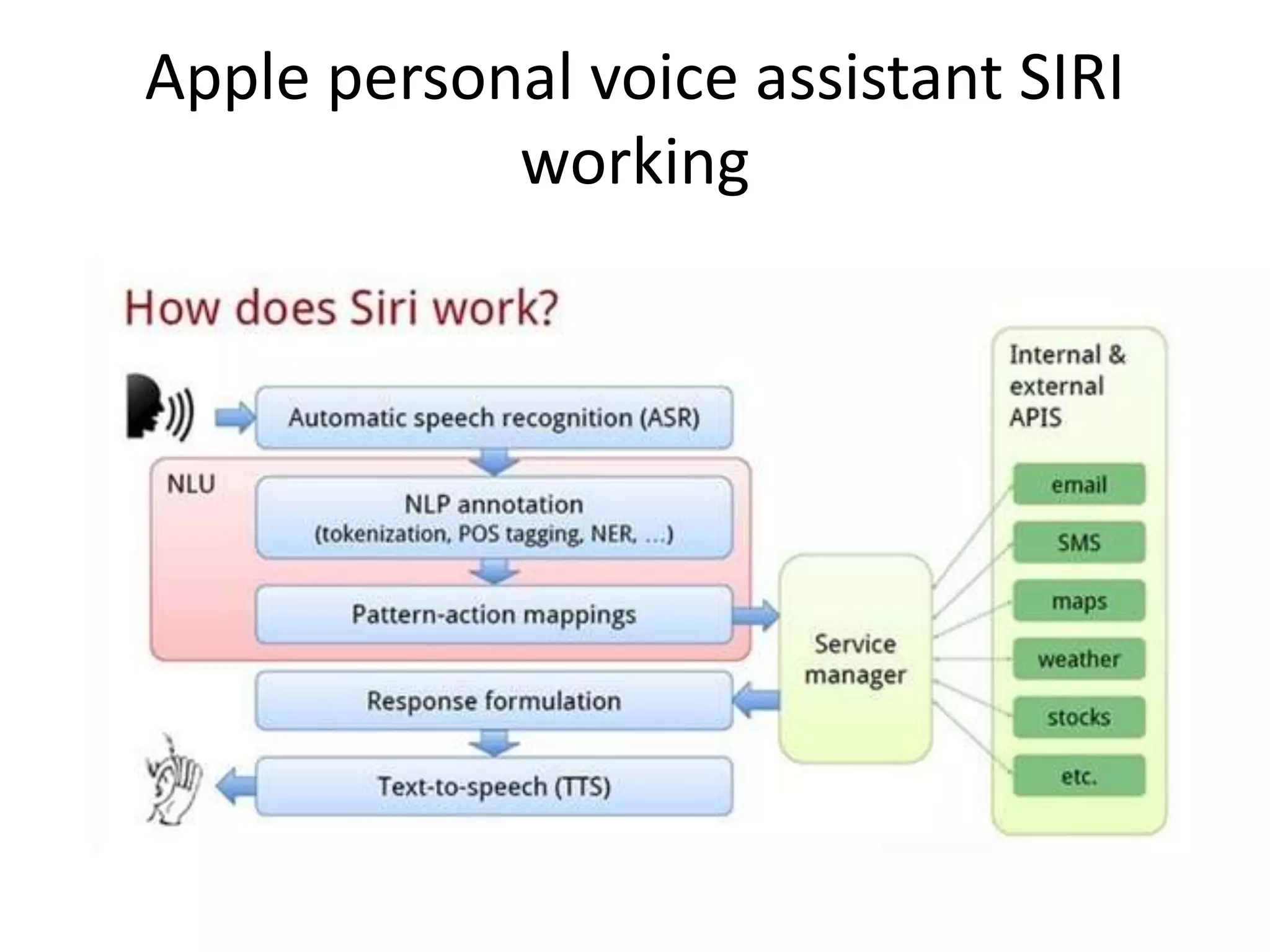 Apple personal voice assistant SIRI working

How does Siri work?

Automatic speech recognition (ASR)

NLU

NLP annotation
(tokenization, POS tagging, NER, ...)

Pattern-action mappings

Response formulation

Text-to-speech (TTS)

Service manager

Internal & external APIS

email

SMS

maps

weather

stocks

etc.